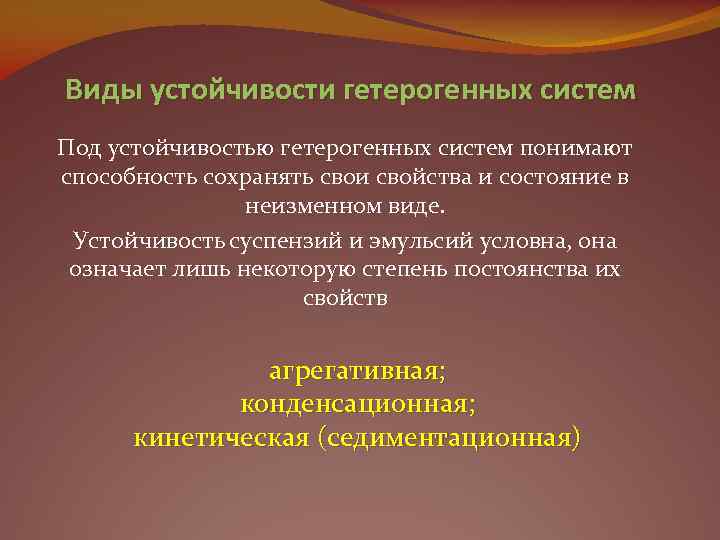 Виды устойчивости гетерогенных систем

Под устойчивостью гетерогенных систем понимают способность сохранять свои свойства и состояние в неизменном виде.

Устойчивость суспензий и эмульсий условна, она означает лишь некоторую степень постоянства их свойств

агрегативная;
конденсационная;
кинетическая (седиментационная)